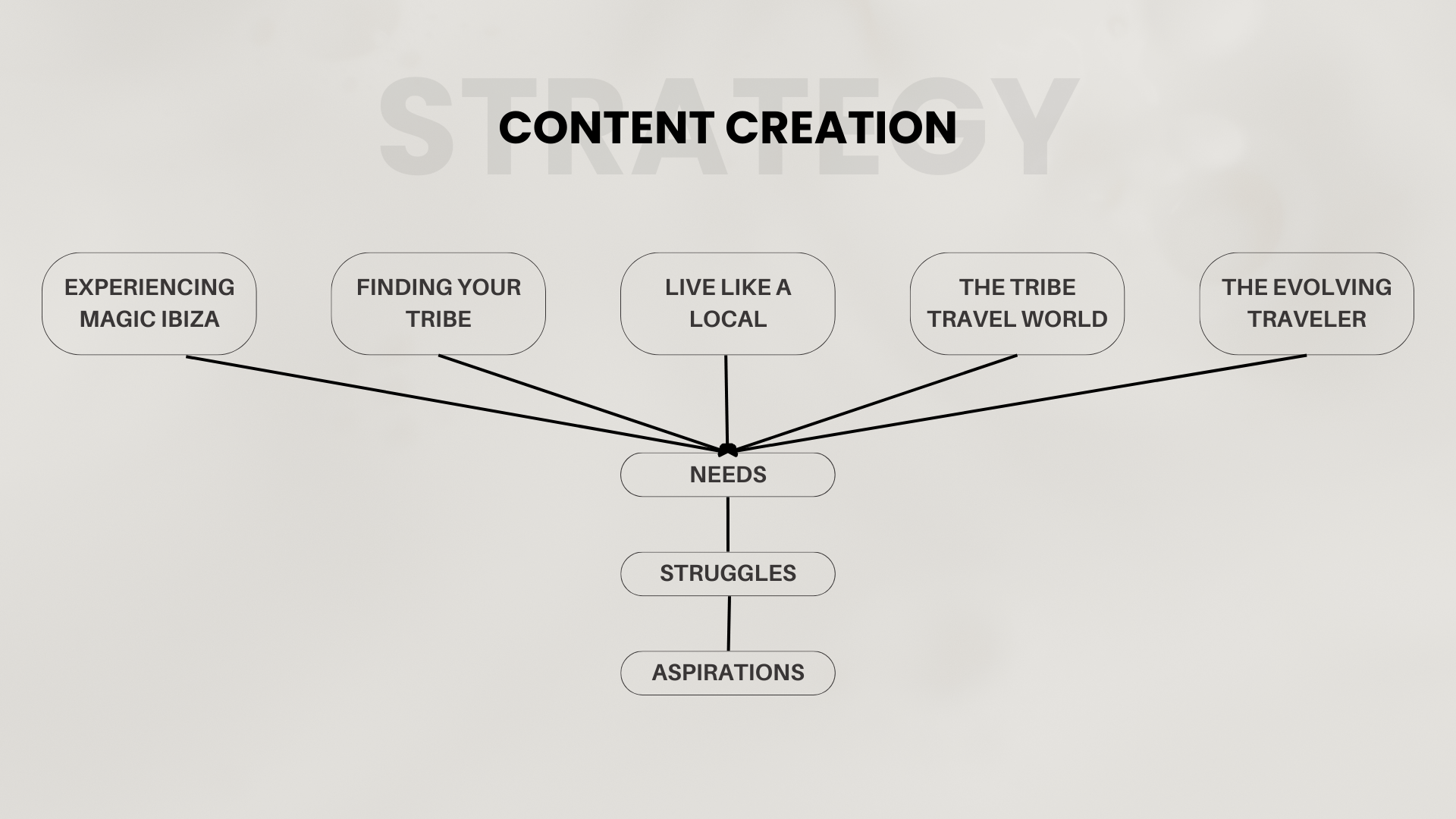 STRATEGY

CONTENT CREATION

EXPERIENCING MAGIC IBIZA

FINDING YOUR TRIBE

LIVE LIKE A LOCAL

THE TRIBE TRAVEL WORLD

THE EVOLVING TRAVELER

NEEDS

STRUGGLES

ASPIRATIONS